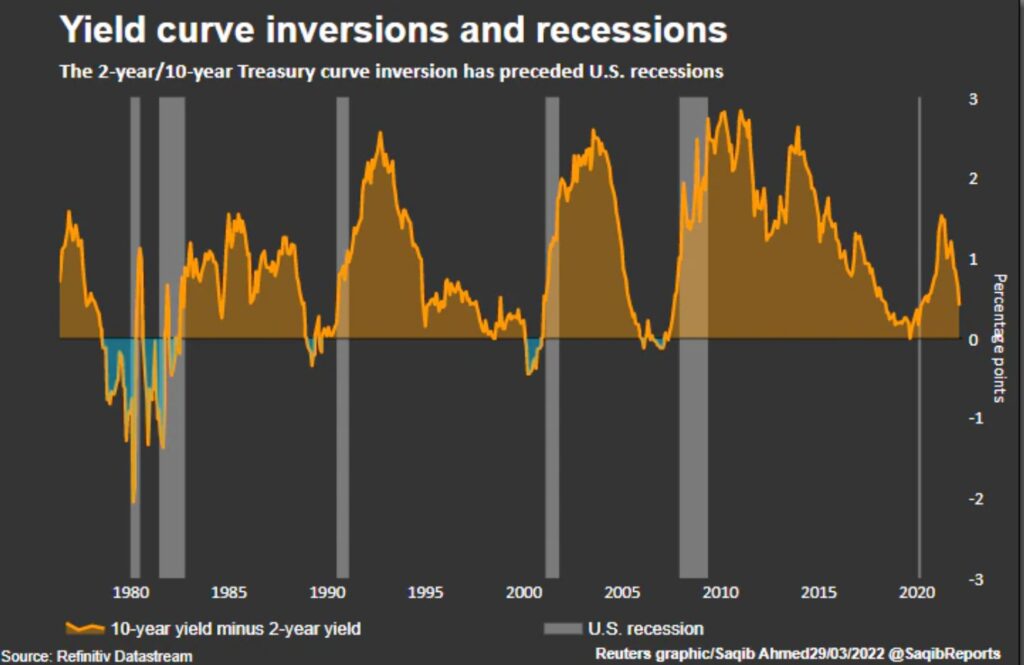 Yield curve inversions and recessions

The 2-year/10-year Treasury curve inversion has preceded U.S. recessions

3
2
1
0
-1
-2
-3

Percentage points

1980 1985 1990 1995 2000 2005 2010 2015 2020

10-year yield minus 2-year yield

U.S. recession

Source: Refinitiv Datastream

Reuters graphic/Saqib Ahmed29/03/2022 @SaqibReports